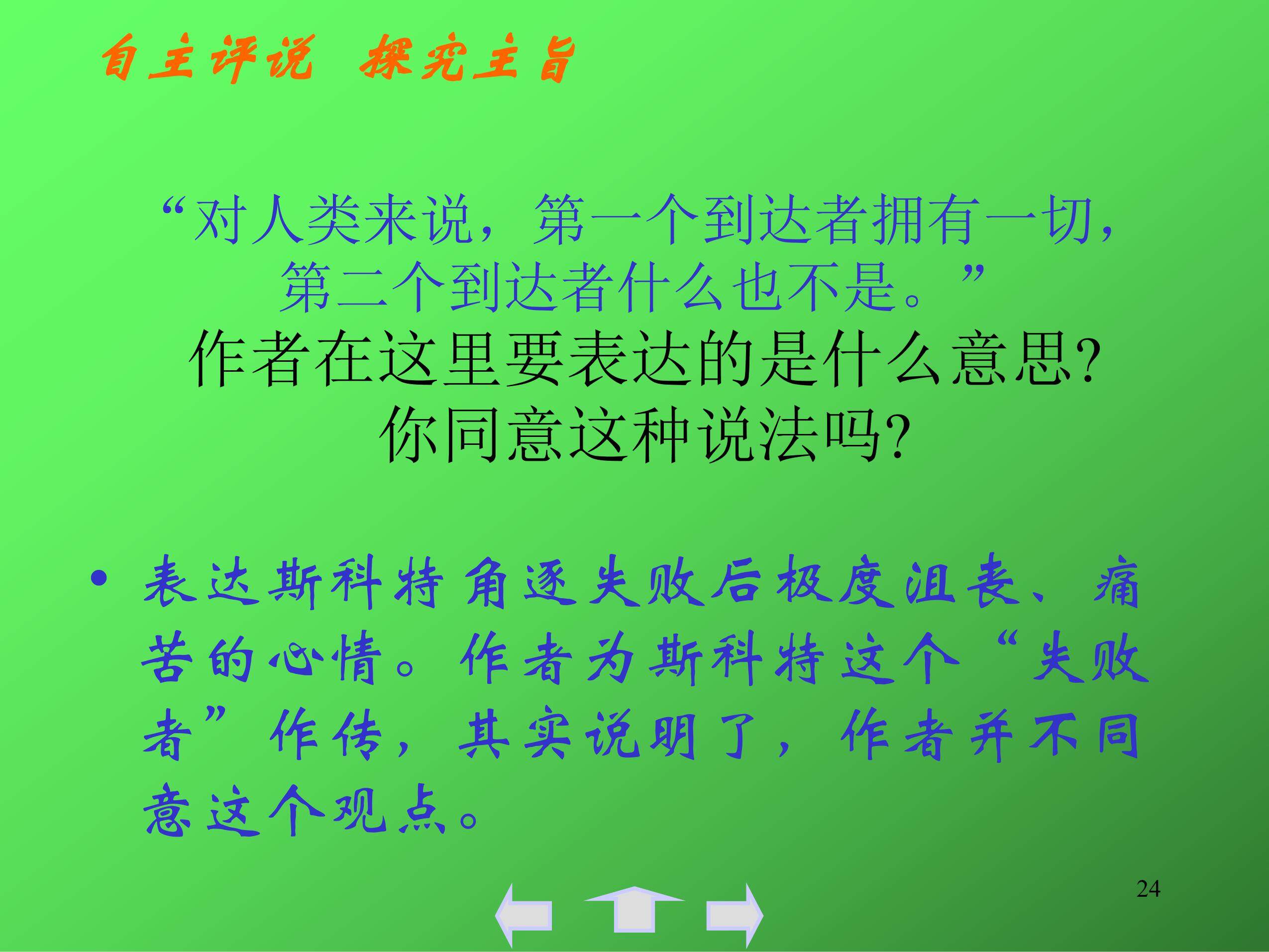 自主评说 探究主旨

“对人类来说，第一个到达者拥有一切，第二个到达者什么也不是。”
作者在这里要表达的是什么意思?
你同意这种说法吗?

• 表达斯科特角逐失败后极度沮丧、痛苦的心情。作者为斯科特这个“失败者”作传，其实说明了，作者并不同意这个观点。

24